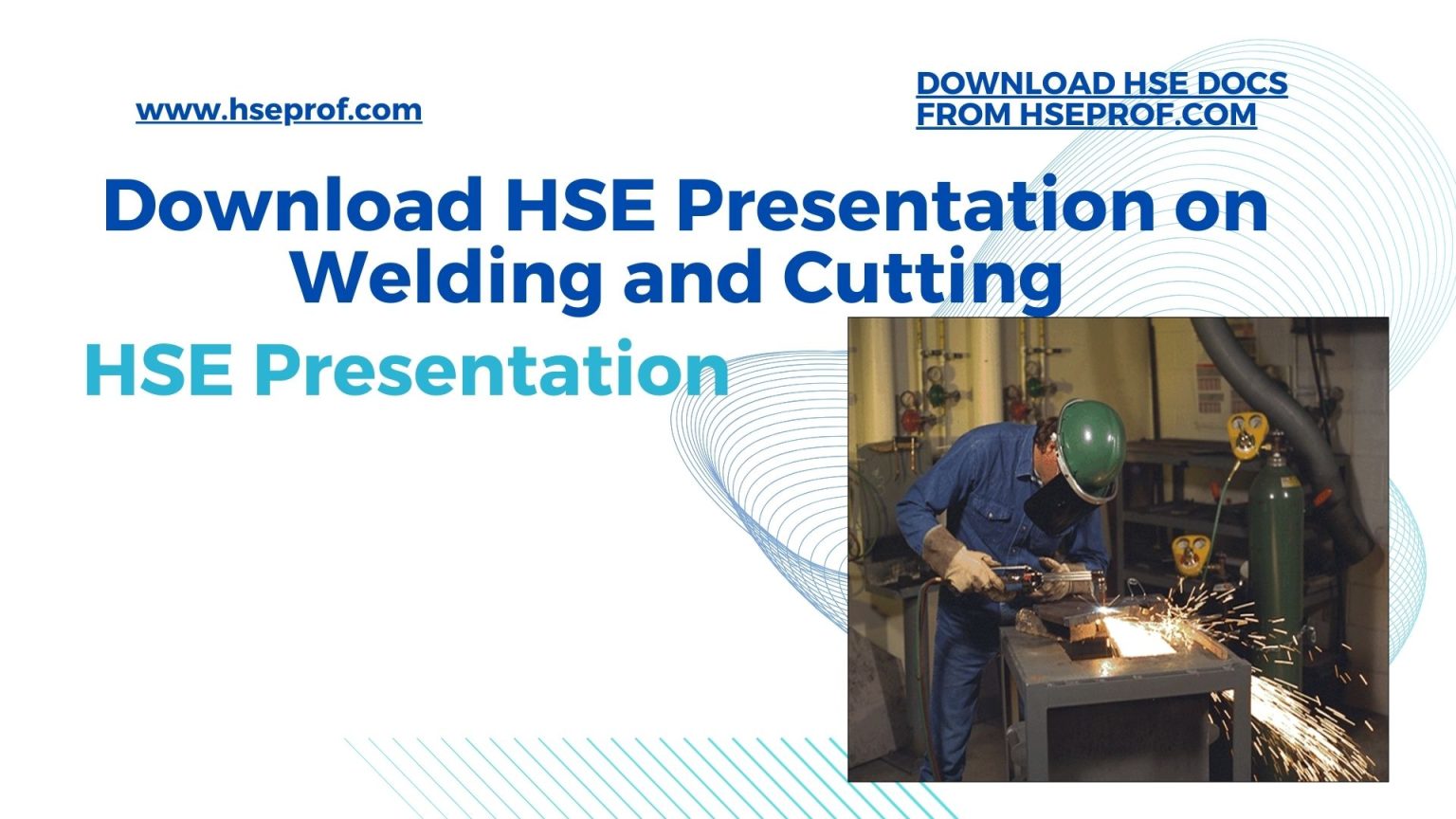 www.hseprof.com

DOWNLOAD HSE DOCS FROM HSEPROF.COM

Download HSE Presentation on Welding and Cutting

HSE Presentation